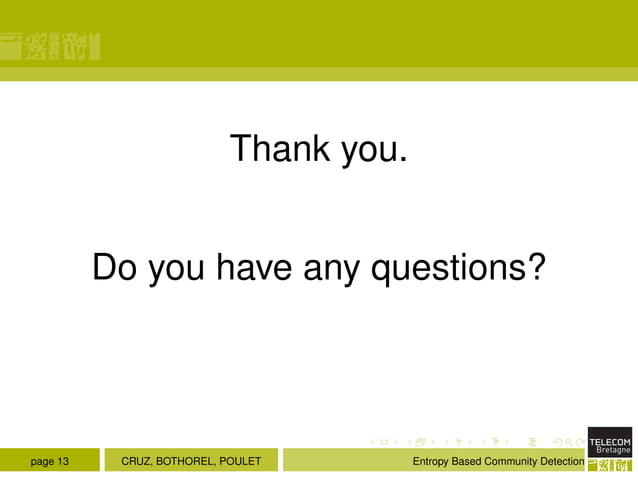 Thank you.

Do you have any questions?

page 13

CRUZ, BOTHOREL, POULET

Entropy Based Community Detection

TELECOM Bretagne